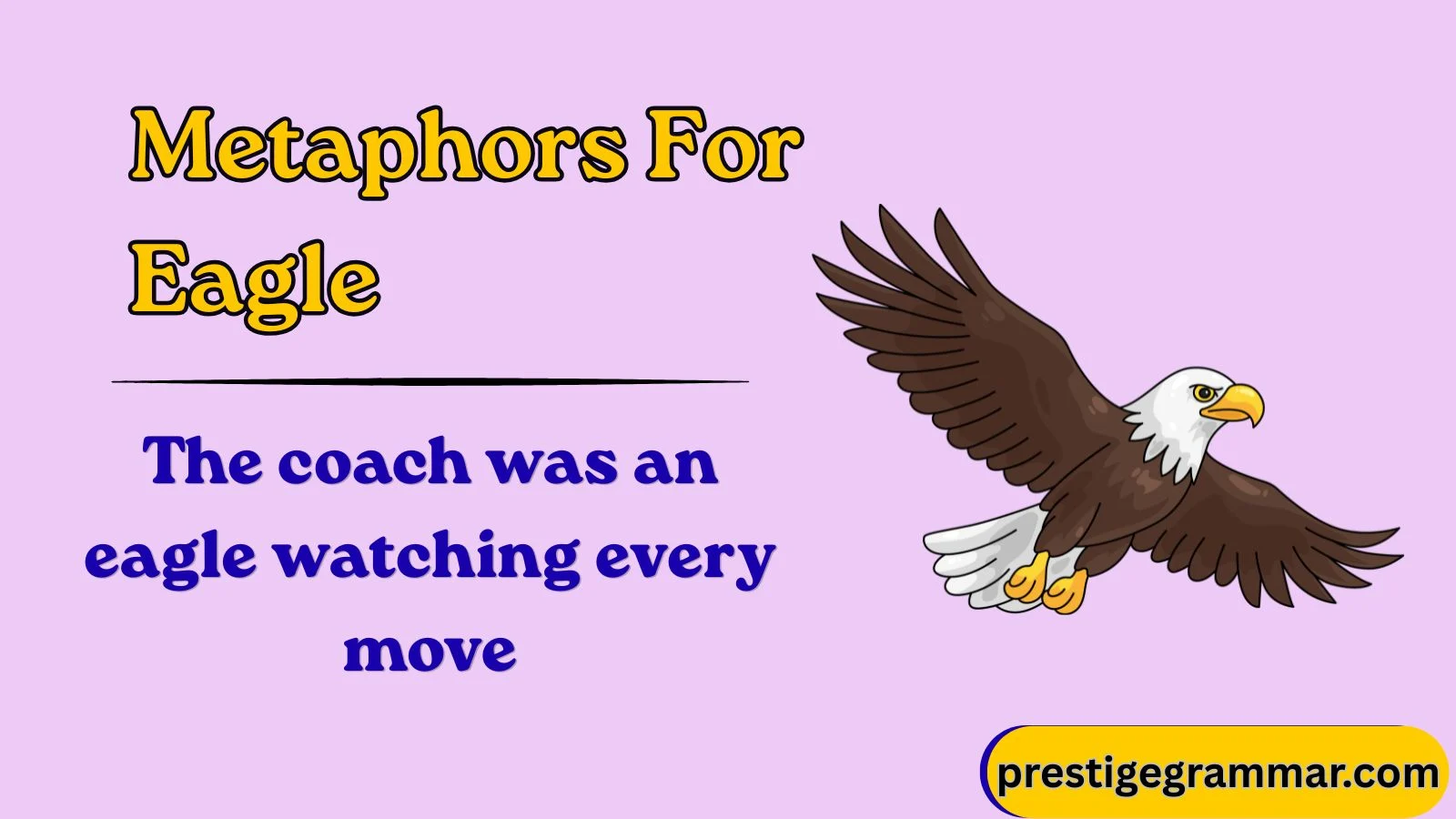 Metaphors For Eagle

The coach was an eagle watching every move

prestigegrammar.com